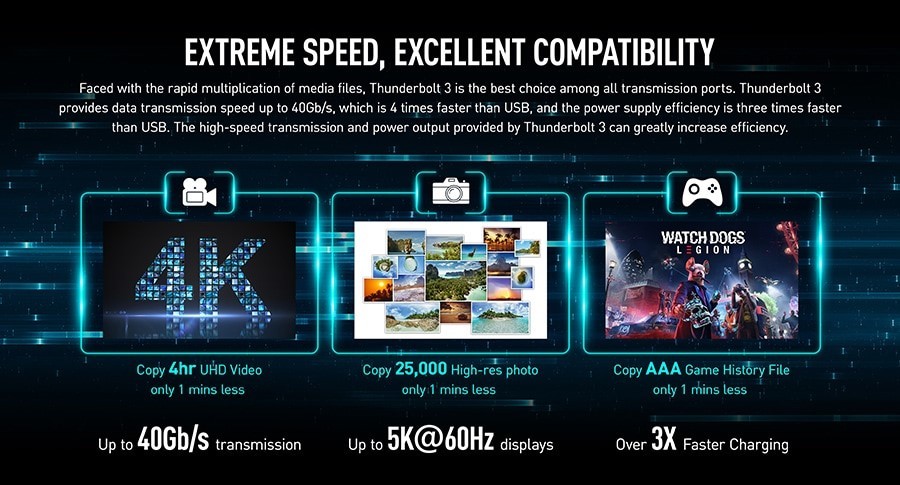 EXTREME SPEED, EXCELLENT COMPATIBILITY

Faced with the rapid multiplication of media files, Thunderbolt 3 is the best choice among all transmission ports. Thunderbolt 3 provides data transmission speed up to 40Gb/s, which is 4 times faster than USB, and the power supply efficiency is three times faster than USB. The high-speed transmission and power output provided by Thunderbolt 3 can greatly increase efficiency.

4K

Copy 4hr UHD Video only 1 mins less

Copy 25,000 High-res photo only 1 mins less

WATCH DOGS LEGION

Copy AAA Game History File only 1 mins less

Up to 40Gb/s transmission

Up to 5K@60Hz displays

Over 3X Faster Charging